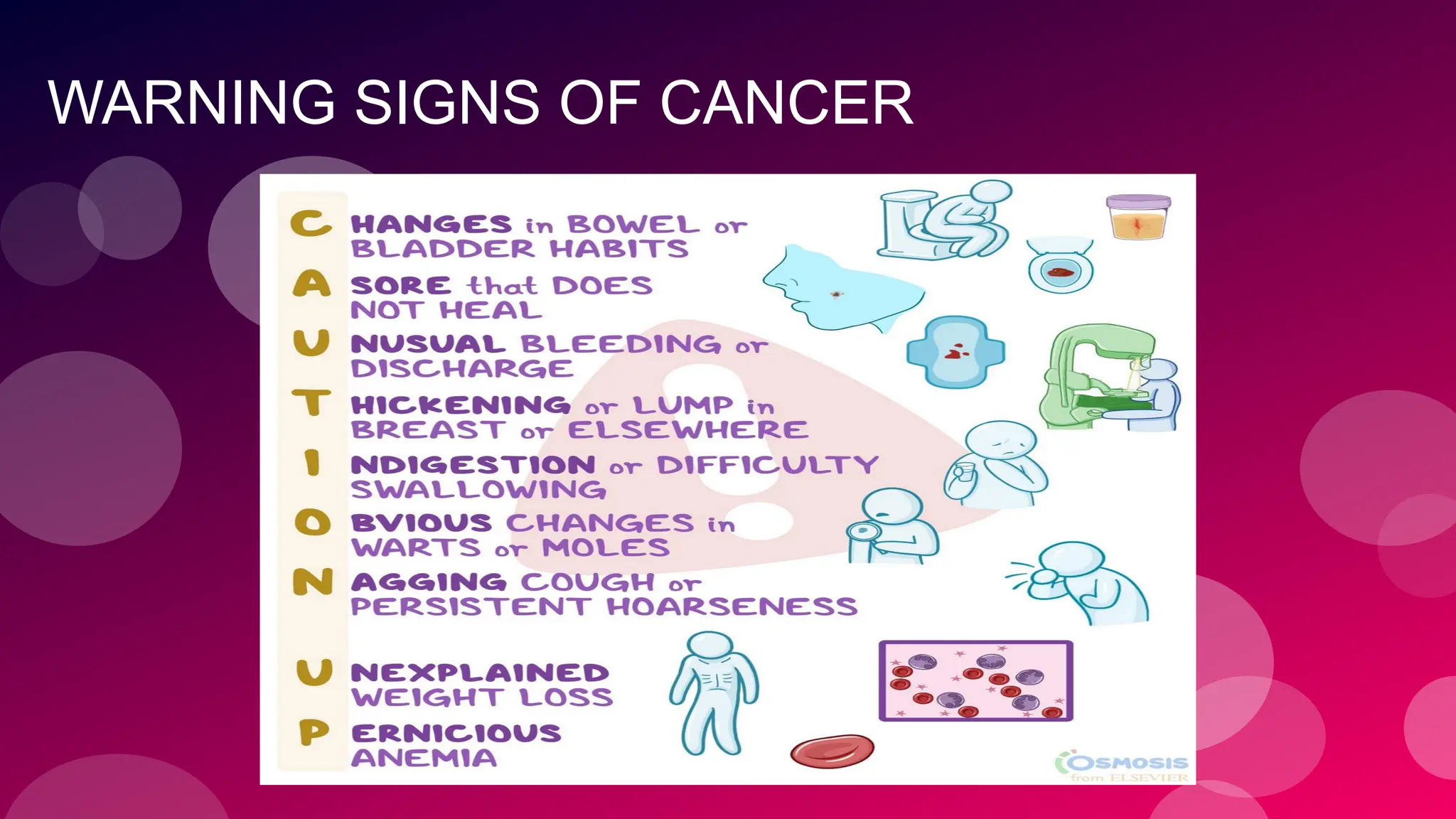 WARNING SIGNS OF CANCER

C HANGES in BOWEL or BLADDER HABITS

A SORE that DOES NOT HEAL

U NUSUAL BLEEDING or DISCHARGE

T HICKENING or LUMP in BREAST or ELSEWHERE

I NDIGESTION or DIFFICULTY SWALLOWING

O BVIOUS CHANGES in WARTS or MOLES

N AGGING COUGH or PERSISTENT HOARSENESS

U NEXPLAINED WEIGHT LOSS

P ERNICIOUS ANEMIA

OSMOSIS from ELSEVIER